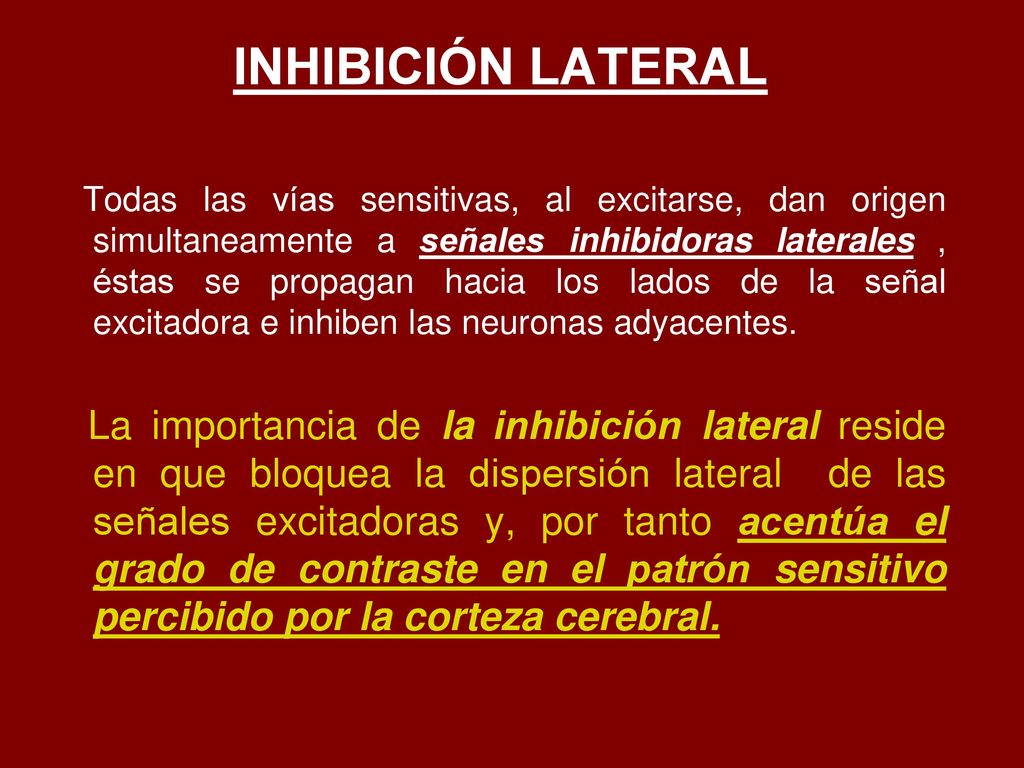 INHIBICIÓN LATERAL

Todas las vías sensitivas, al excitarse, dan origen simultaneamente a señales inhibidoras laterales , éstas se propagan hacia los lados de la señal excitadora e inhiben las neuronas adyacentes.

La importancia de la inhibición lateral reside en que bloquea la dispersión lateral de las señales excitadoras y, por tanto acentúa el grado de contraste en el patrón sensitivo percibido por la corteza cerebral.